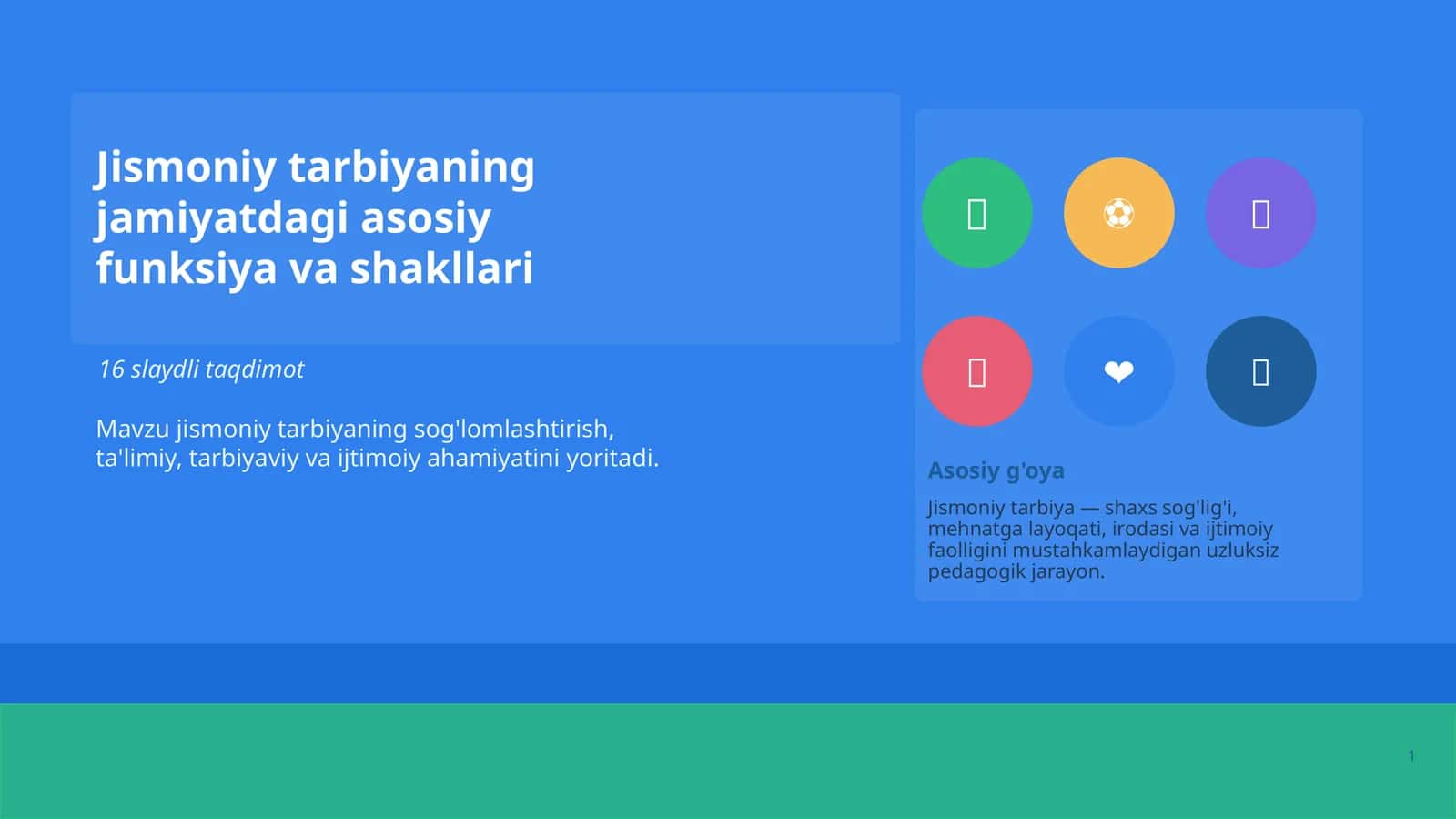 Jismoniy tarbiyaning jamiyatdagi asosiy funksiya va shakllari

16 slaydli taqdimot

Mavzu jismoniy tarbiyaning sog'lomlashtirish, ta'limiy, tarbiyaviy va ijtimoiy ahamiyatini yoritadi.

Asosiy g'oya

Jismoniy tarbiya — shaxs sog'lig'i, mehnatga layoqati, irodasi va ijtimoiy faolligini mustahkamlaydigan uzluksiz pedagogik jarayon.

1